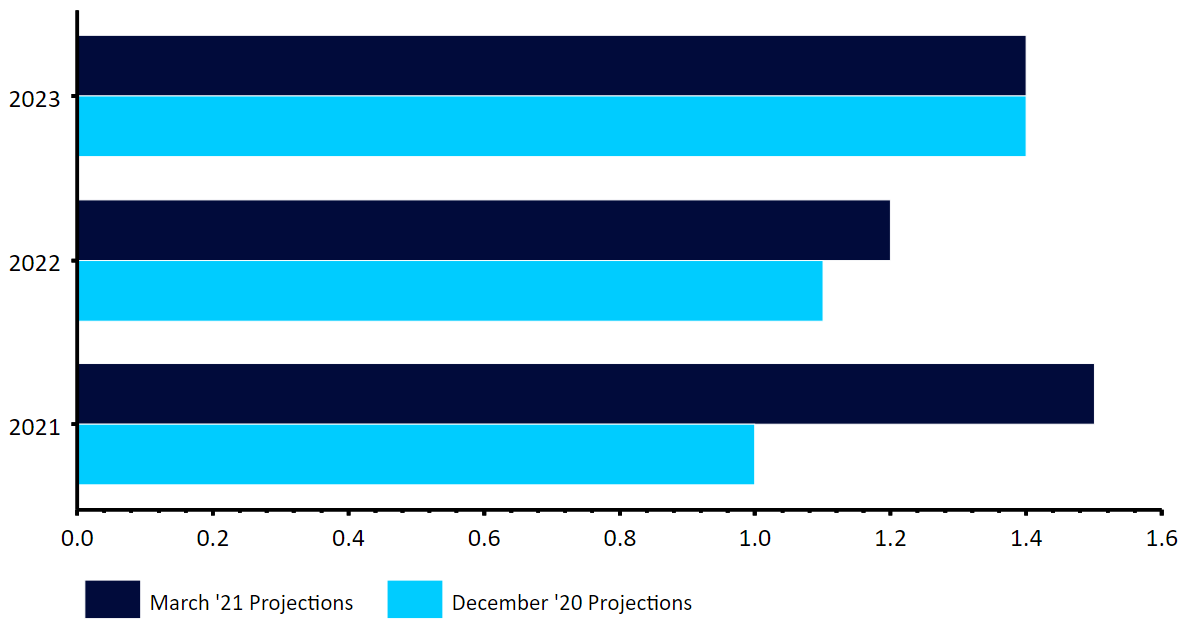 2023
2022
2021
0.0 0.2 0.4 0.6 0.8 1.0 1.2 1.4 1.6
March '21 Projections
December '20 Projections